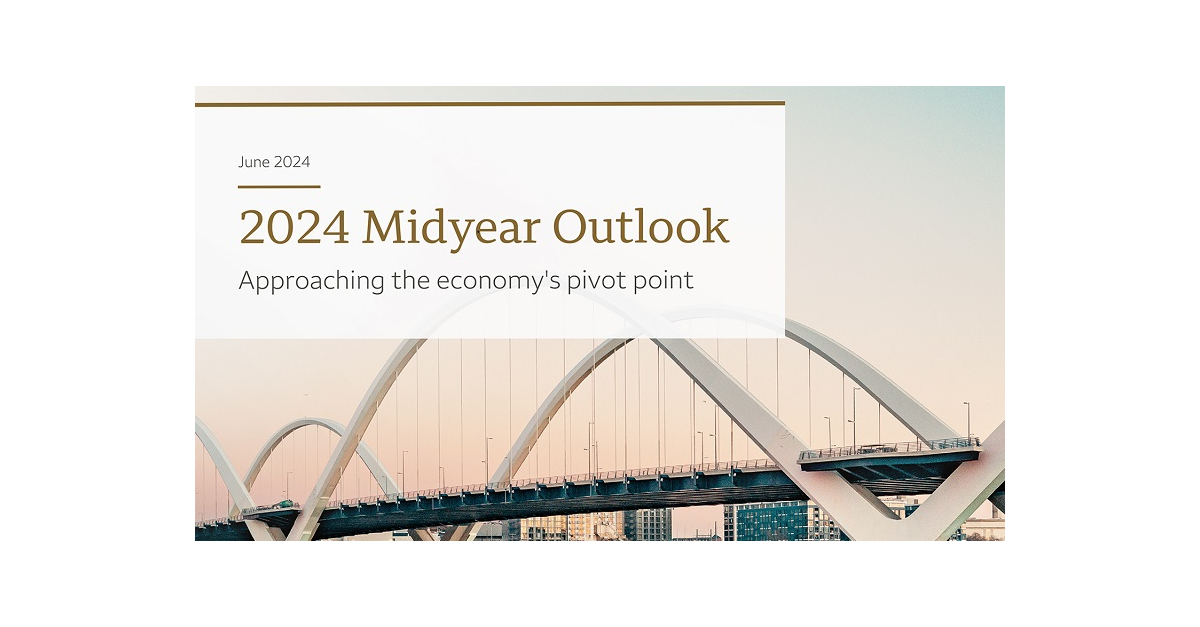 June 2024

2024 Midyear Outlook

Approaching the economy's pivot point